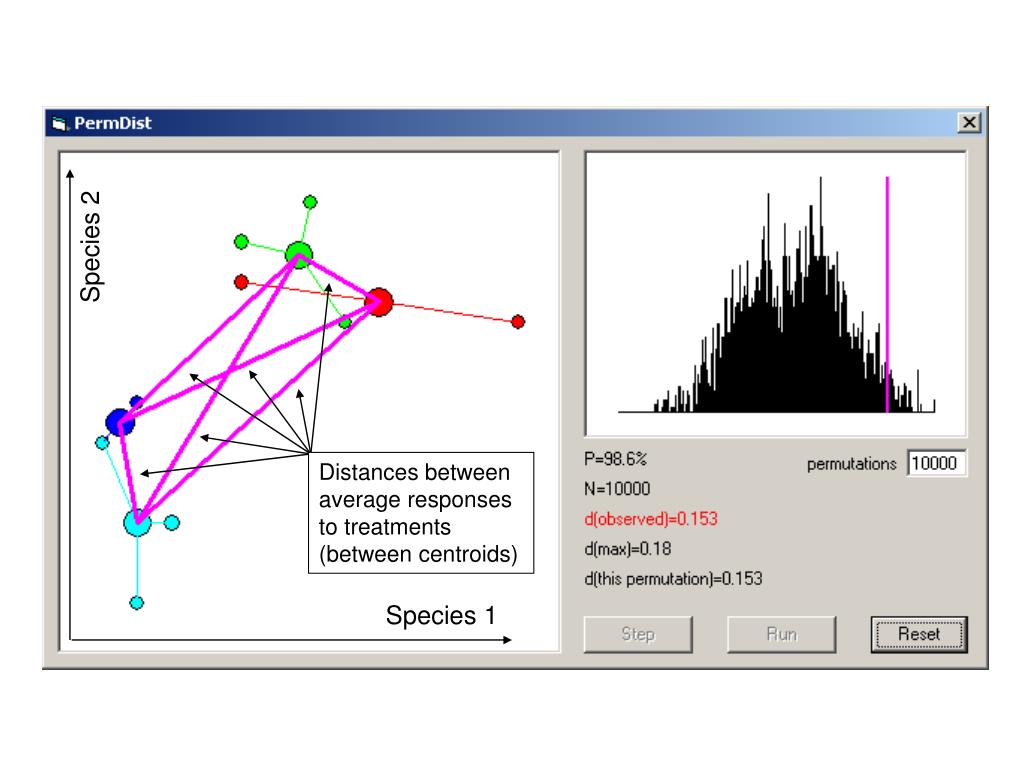 PermDist

Species 2

Distances between average responses to treatments (between centroids)

Species 1

P=98.6%

permutations 10000

N=10000

d(observed)=0.153

d(max)=0.18

d(this permutation)=0.153

Step

Run

Reset